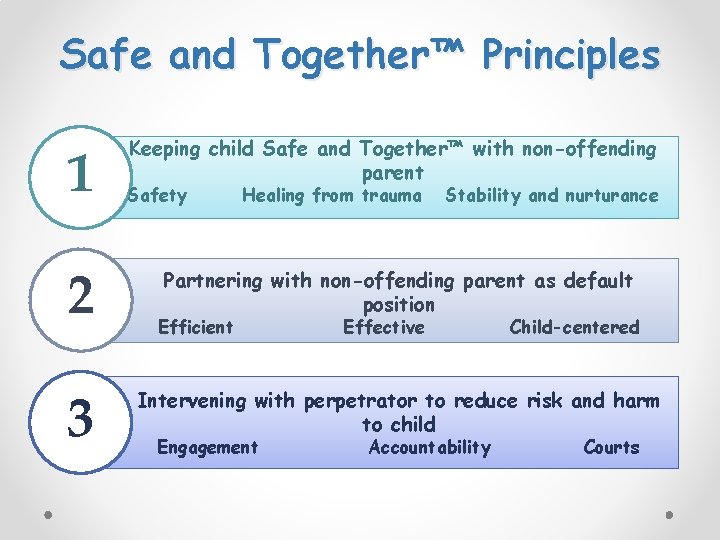 Safe and Together™ Principles

1

Keeping child Safe and Together™ with non-offending parent

Safety Healing from trauma Stability and nurturance

2

Partnering with non-offending parent as default position

Efficient Effective Child-centered

3

Intervening with perpetrator to reduce risk and harm to child

Engagement Accountability Courts